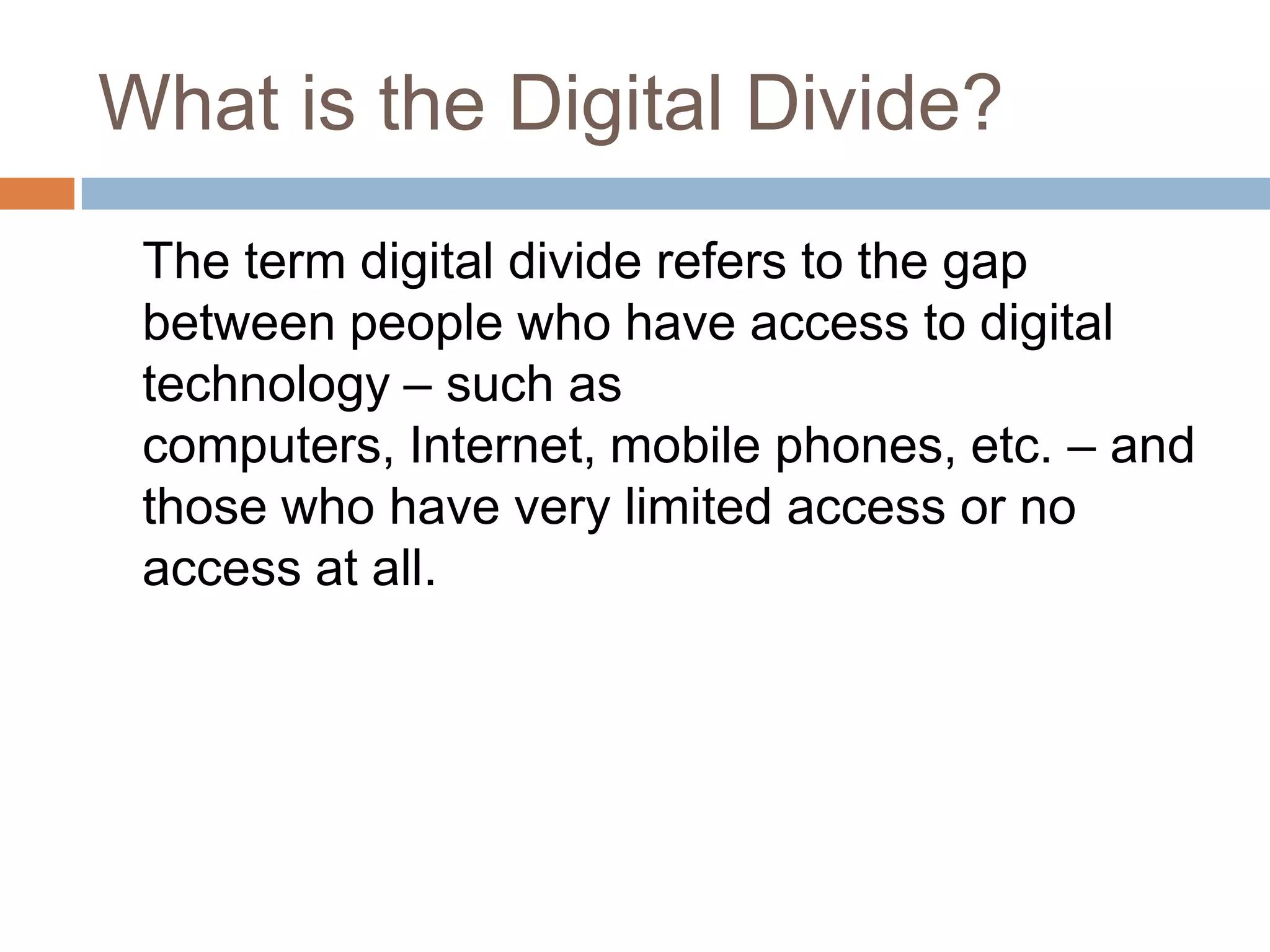 What is the Digital Divide?

The term digital divide refers to the gap between people who have access to digital technology – such as computers, Internet, mobile phones, etc. – and those who have very limited access or no access at all.